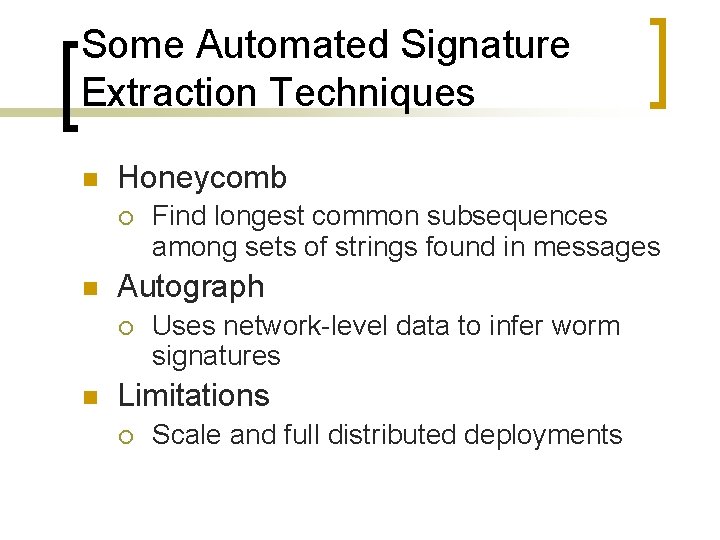 Some Automated Signature Extraction Techniques

Honeycomb
Find longest common subsequences among sets of strings found in messages
Autograph
Uses network-level data to infer worm signatures
Limitations
Scale and full distributed deployments